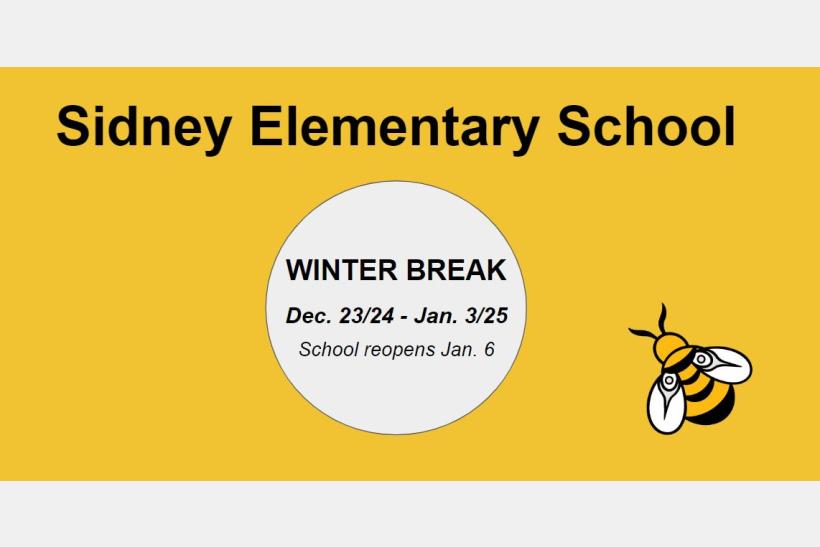 Sidney Elementary School

WINTER BREAK

Dec. 23/24 - Jan. 3/25

School reopens Jan. 6